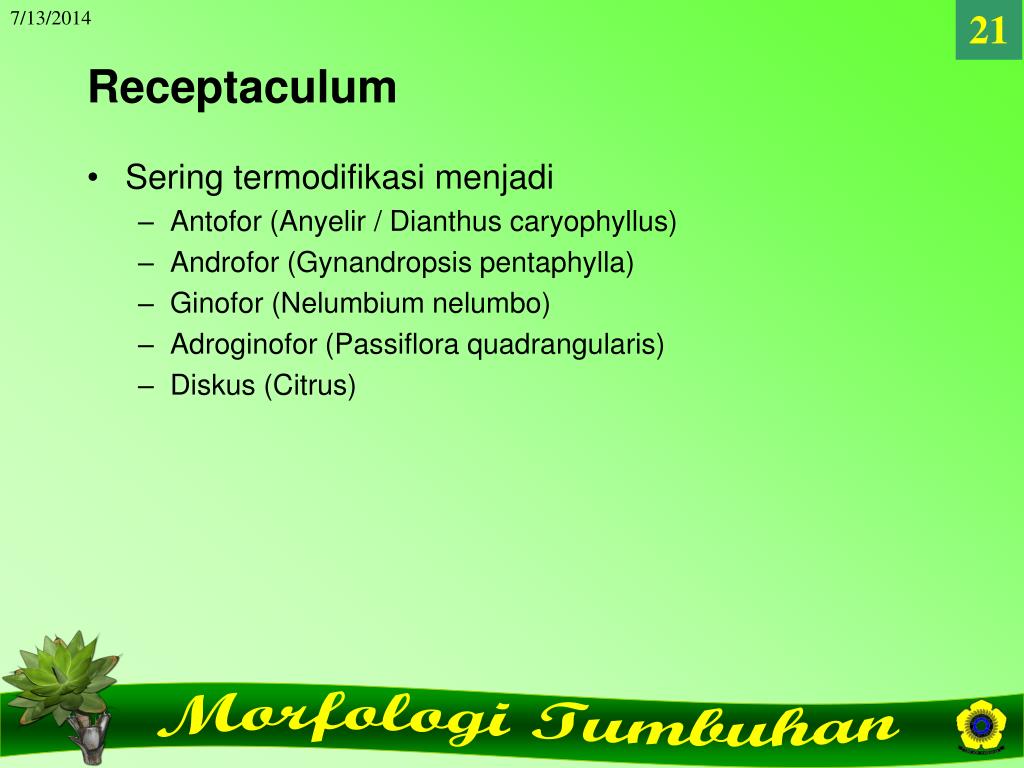 7/13/2014

21

Receptaculum

• Sering termodifikasi menjadi
 – Antofor (Anyelir / Dianthus caryophyllus)
 – Androfor (Gynandropsis pentaphylla)
 – Ginofor (Nelumbium nelumbo)
 – Adroginofor (Passiflora quadrangularis)
 – Diskus (Citrus)

Morfologi Tumbuhan